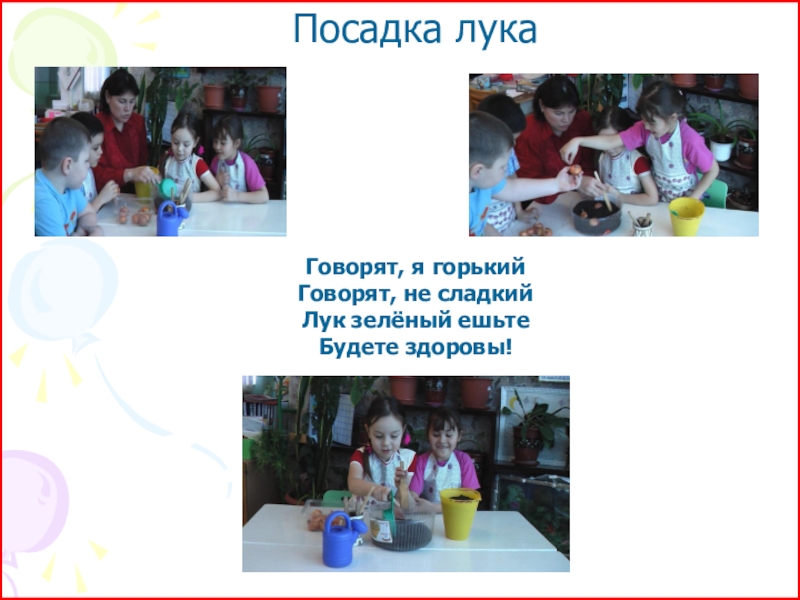 Посадка лука

Говорят, я горький
Говорят, не сладкий
Лук зелёный ешьте
Будете здоровы!